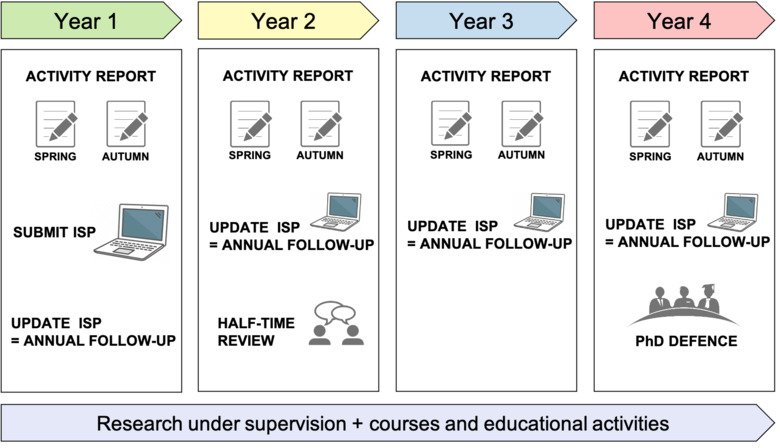 Year 1

ACTIVITY REPORT

SPRING AUTUMN

SUBMIT ISP

UPDATE ISP
= ANNUAL FOLLOW-UP

Year 2

ACTIVITY REPORT

SPRING AUTUMN

UPDATE ISP
= ANNUAL FOLLOW-UP

HALF-TIME REVIEW

Year 3

ACTIVITY REPORT

SPRING AUTUMN

UPDATE ISP
= ANNUAL FOLLOW-UP

Year 4

ACTIVITY REPORT

SPRING AUTUMN

UPDATE ISP
= ANNUAL FOLLOW-UP

PhD DEFENCE

Research under supervision + courses and educational activities